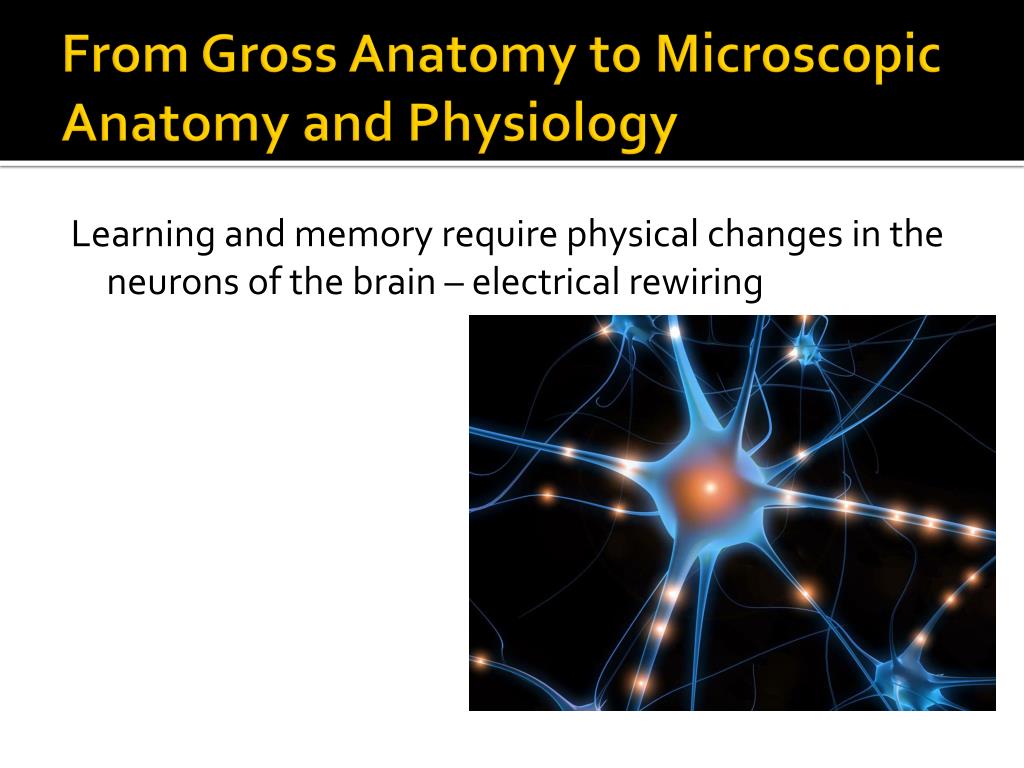 From Gross Anatomy to Microscopic Anatomy and Physiology

Learning and memory require physical changes in the neurons of the brain – electrical rewiring